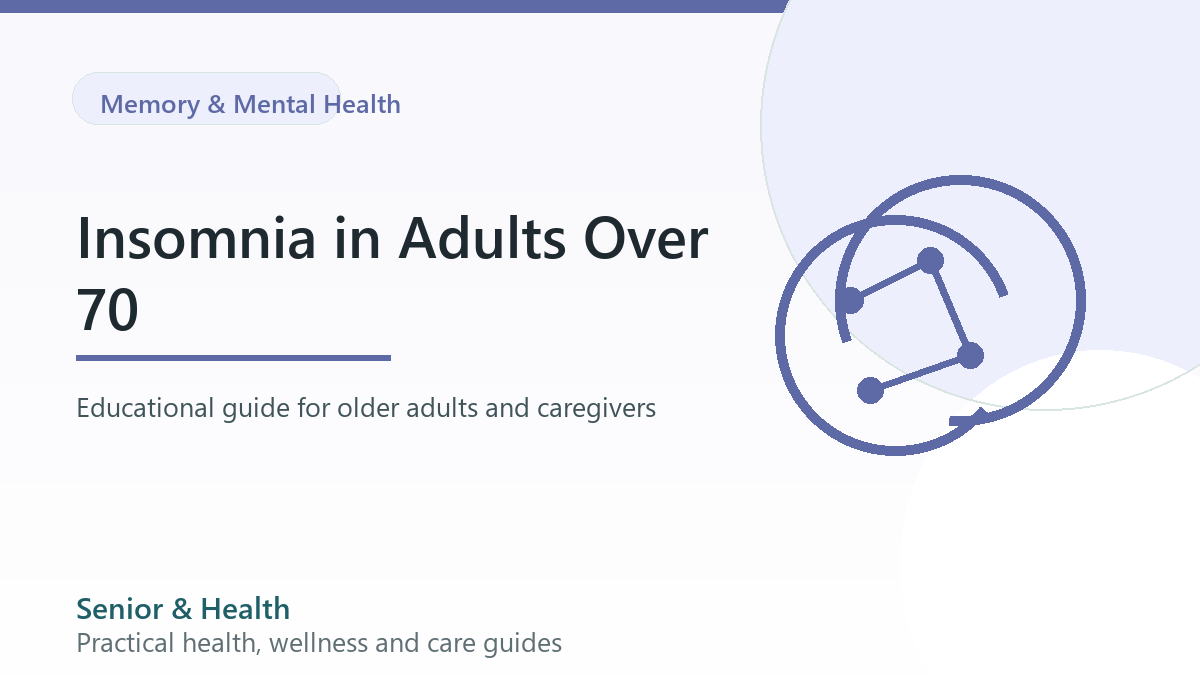 Memory & Mental Health

Insomnia in Adults Over 70

Educational guide for older adults and caregivers

Senior & Health
Practical health, wellness and care guides